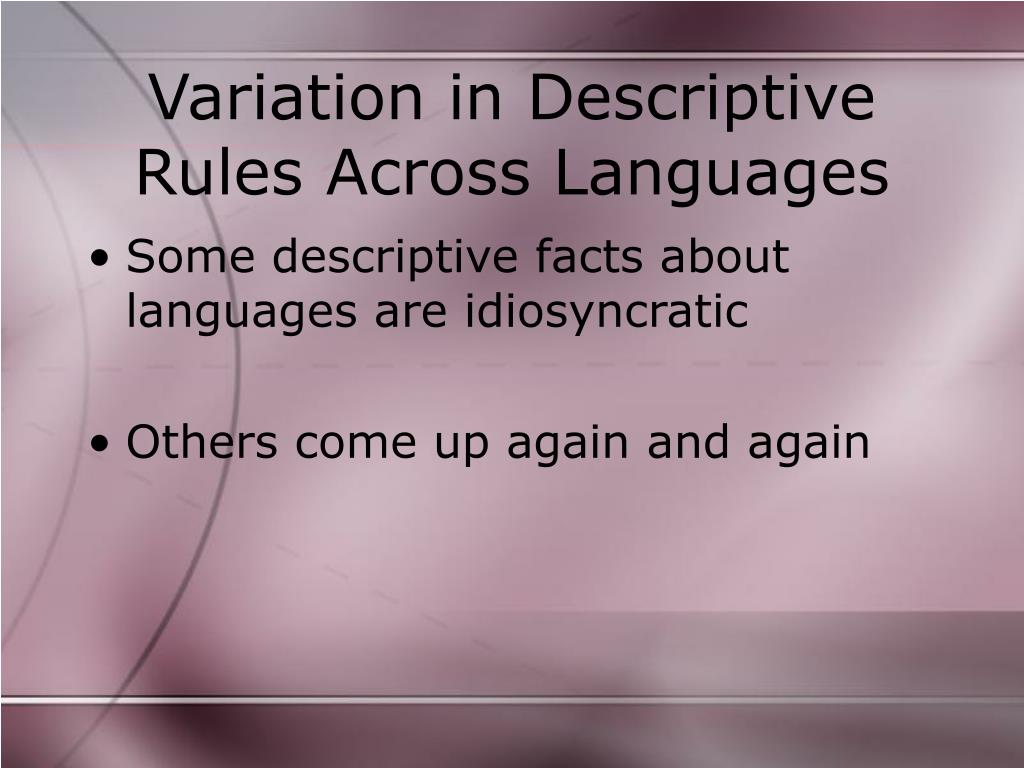 Variation in Descriptive Rules Across Languages

• Some descriptive facts about languages are idiosyncratic

• Others come up again and again